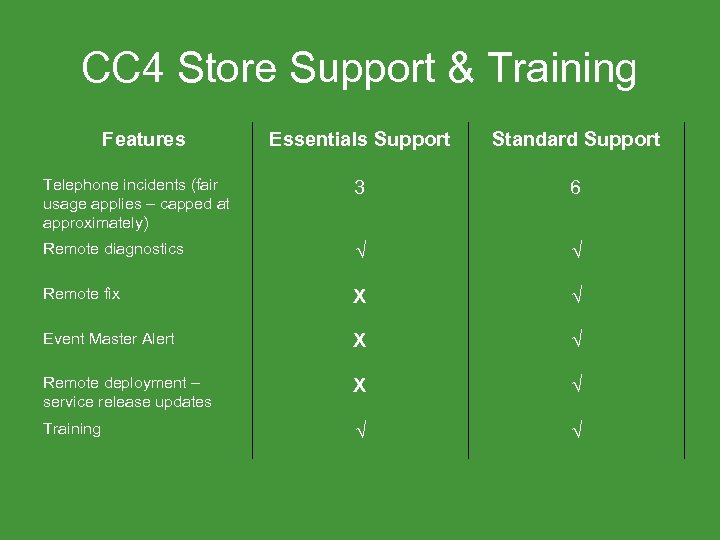 CC4 Store Support & Training

| Features | Essentials Support | Standard Support |
|---|---|---|
| Telephone incidents (fair usage applies – capped at approximately) | 3 | 6 |
| Remote diagnostics | √ | √ |
| Remote fix | X | √ |
| Event Master Alert | X | √ |
| Remote deployment – service release updates | X | √ |
| Training | √ | √ |